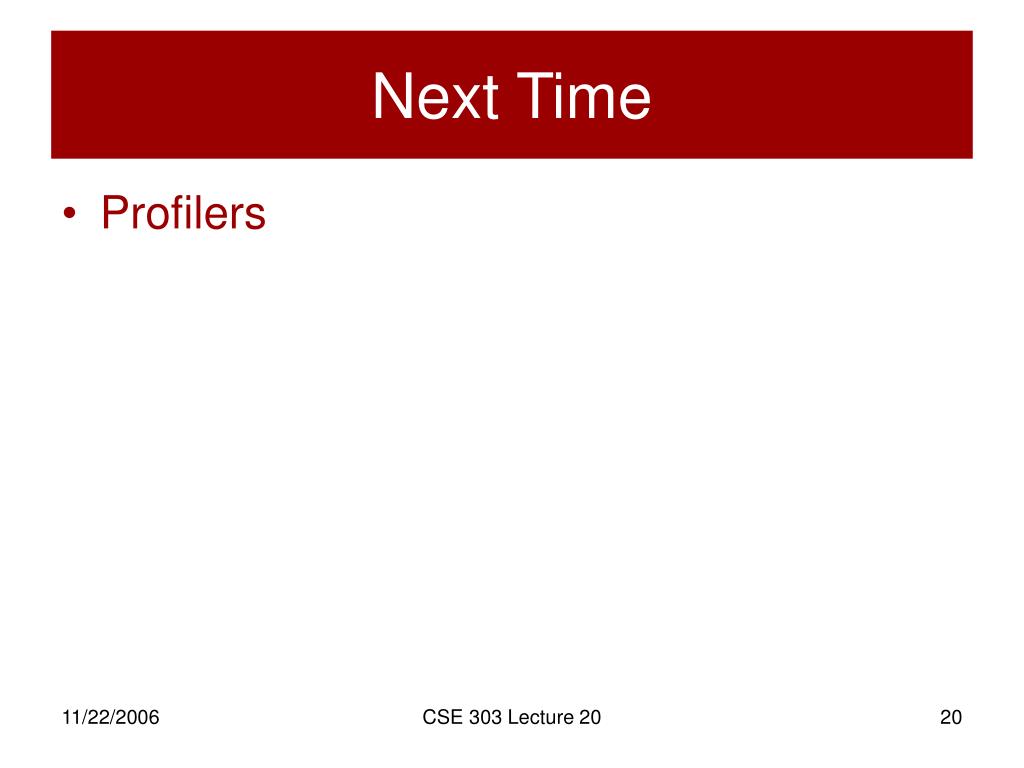 Next Time

• Profilers

11/22/2006

CSE 303 Lecture 20

20